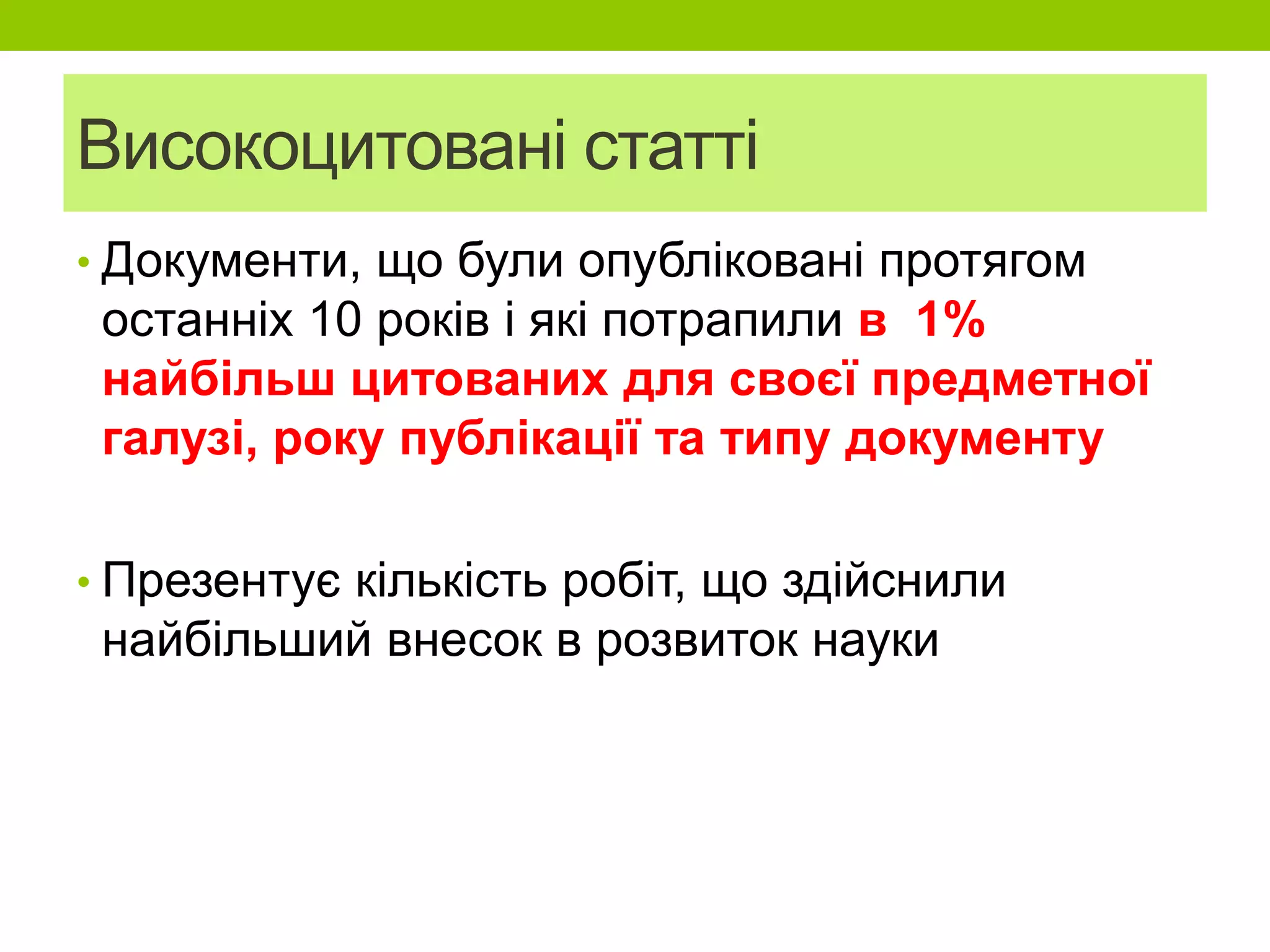 Високоцитовані статті

• Документи, що були опубліковані протягом останніх 10 років і які потрапили в 1% найбільш цитованих для своєї предметної галузі, року публікації та типу документу

• Презентує кількість робіт, що здійснили найбільший внесок в розвиток науки